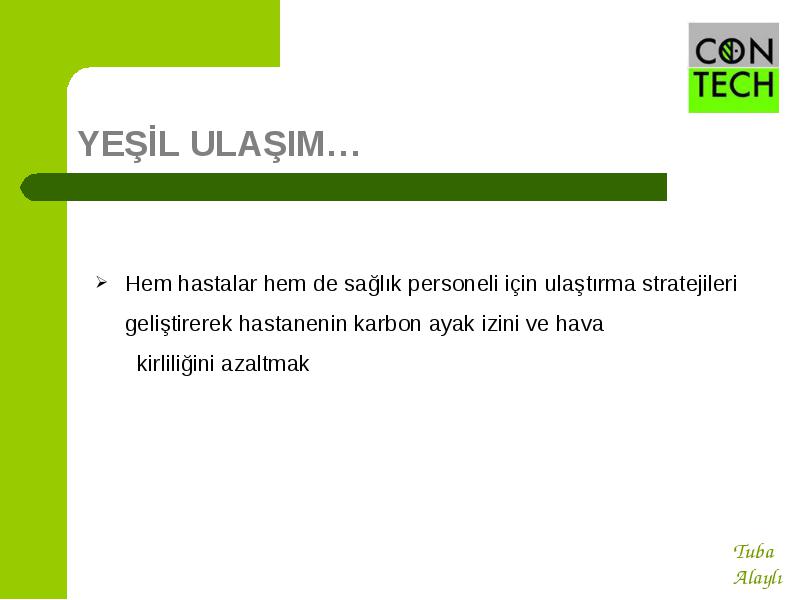 CON
TECH

YEŞİL ULAŞIM…

➢ Hem hastalar hem de sağlık personeli için ulaştırma stratejileri geliştirerek hastanenin karbon ayak izini ve hava kirliliğini azaltmak

Tuba
Alaylı